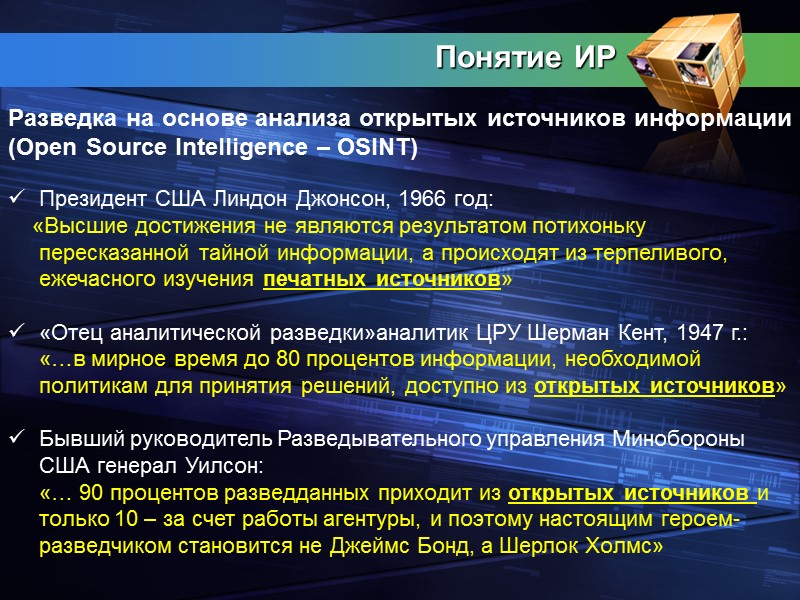 Понятие ИР

Разведка на основе анализа открытых источников информации (Open Source Intelligence – OSINT)

✓ Президент США Линдон Джонсон, 1966 год:
«Высшие достижения не являются результатом потихоньку пересказанной тайной информации, а происходят из терпеливого, ежечасного изучения печатных источников»

✓ «Отец аналитической разведки»аналитик ЦРУ Шерман Кент, 1947 г.:
«…в мирное время до 80 процентов информации, необходимой политикам для принятия решений, доступно из открытых источников»

✓ Бывший руководитель Разведывательного управления Минобороны США генерал Уилсон:
«… 90 процентов разведданных приходит из открытых источников и только 10 – за счет работы агентуры, и поэтому настоящим героем-разведчиком становится не Джеймс Бонд, а Шерлок Холмс»